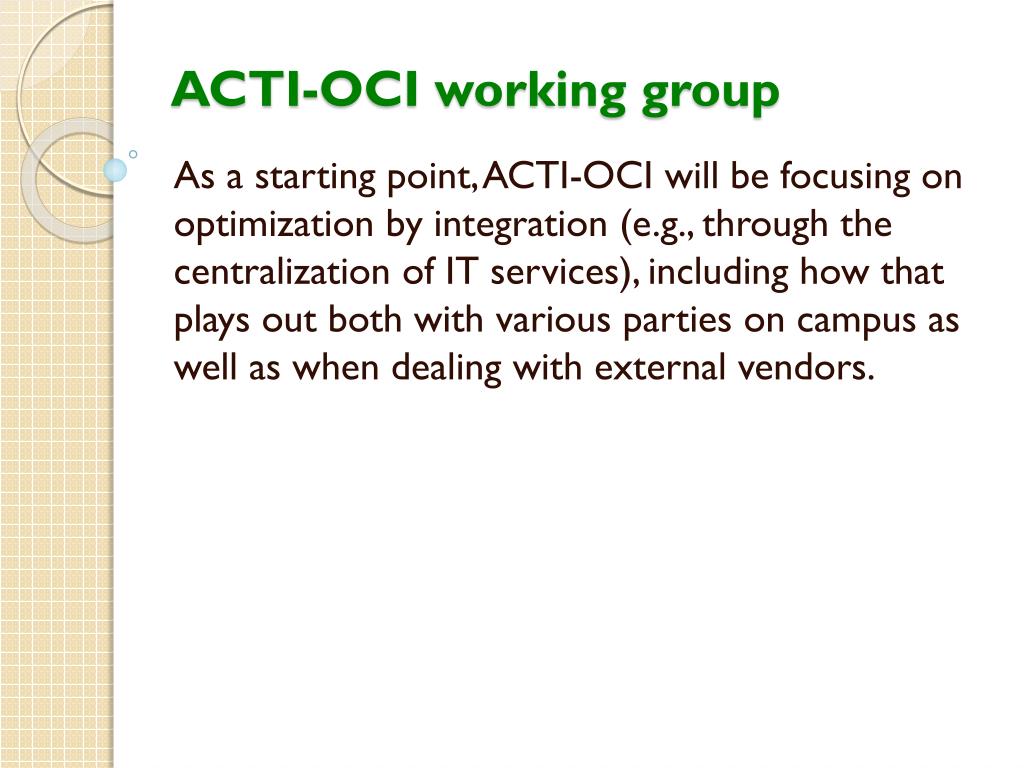 ACTI-OCI working group

As a starting point, ACTI-OCI will be focusing on optimization by integration (e.g., through the centralization of IT services), including how that plays out both with various parties on campus as well as when dealing with external vendors.